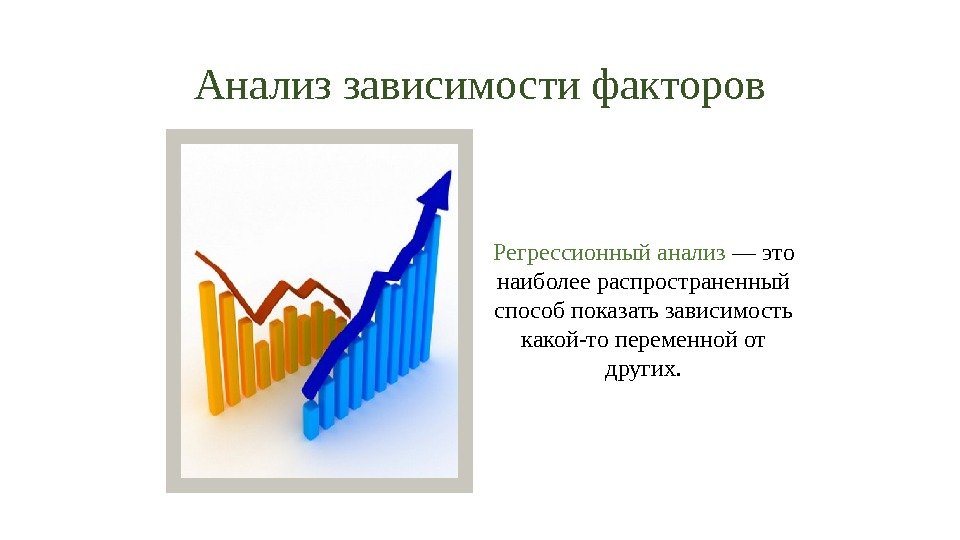 Анализ зависимости факторов

Регрессионный анализ — это наиболее распространенный способ показать зависимость какой-то переменной от других.